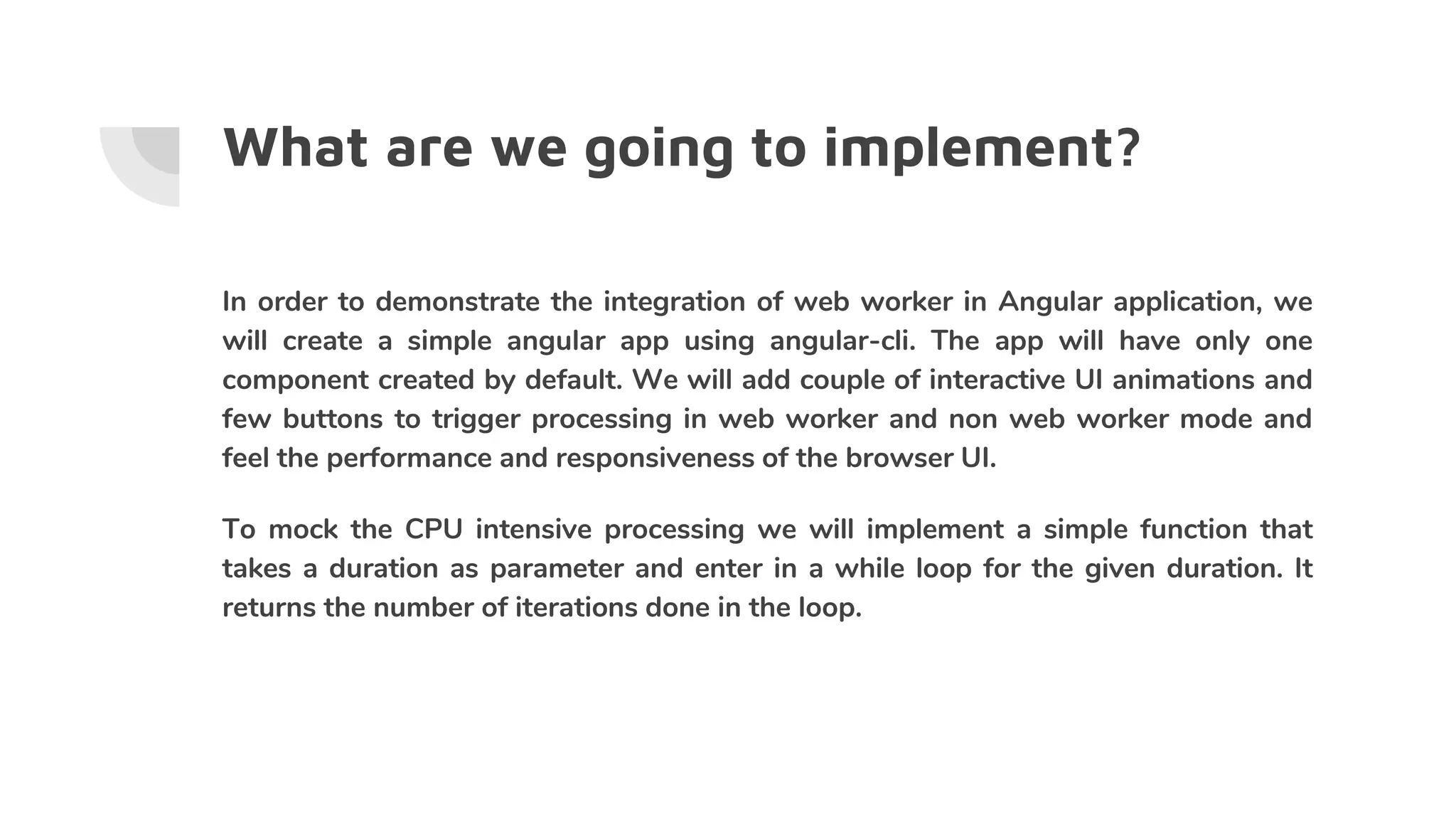 What are we going to implement?

In order to demonstrate the integration of web worker in Angular application, we will create a simple angular app using angular-cli. The app will have only one component created by default. We will add couple of interactive UI animations and few buttons to trigger processing in web worker and non web worker mode and feel the performance and responsiveness of the browser UI.

To mock the CPU intensive processing we will implement a simple function that takes a duration as parameter and enter in a while loop for the given duration. It returns the number of iterations done in the loop.